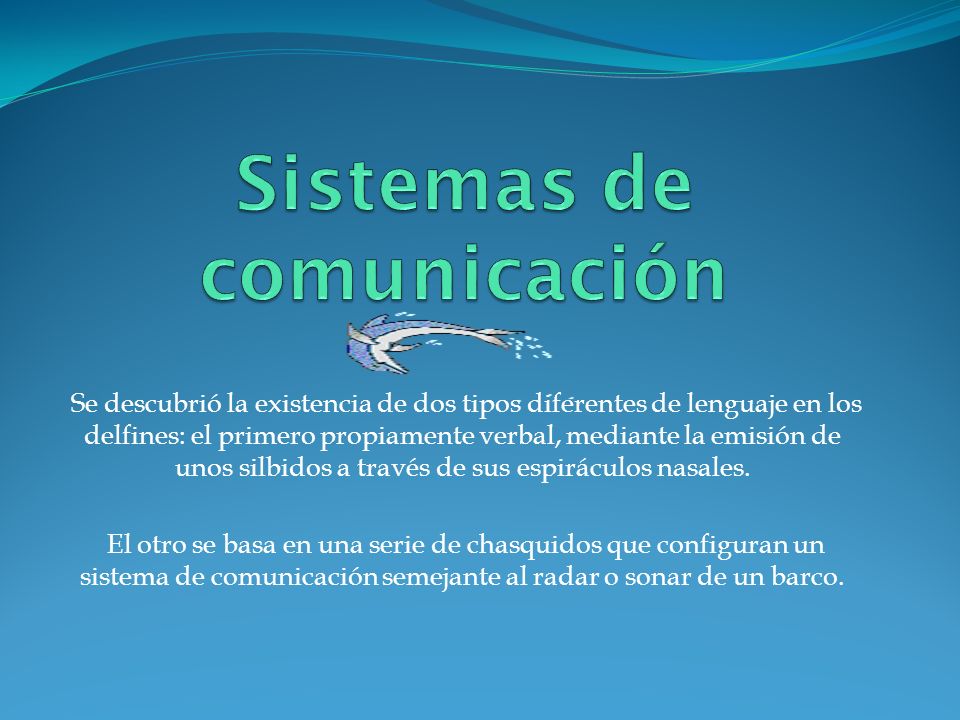 Sistemas de comunicación

Se descubrió la existencia de dos tipos diferentes de lenguaje en los delfines: el primero propiamente verbal, mediante la emisión de unos silbidos a través de sus espiráculos nasales.

El otro se basa en una serie de chasquidos que configuran un sistema de comunicación semejante al radar o sonar de un barco.